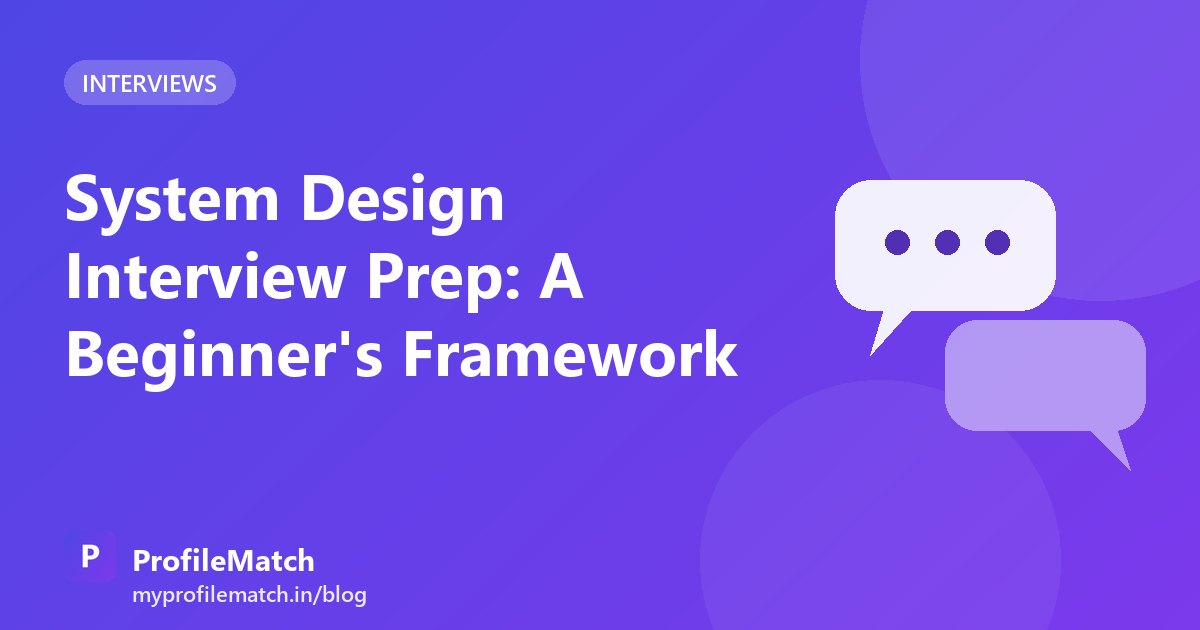 INTERVIEWS

System Design Interview Prep: A Beginner's Framework

P

ProfileMatch

myprofilematch.in/blog